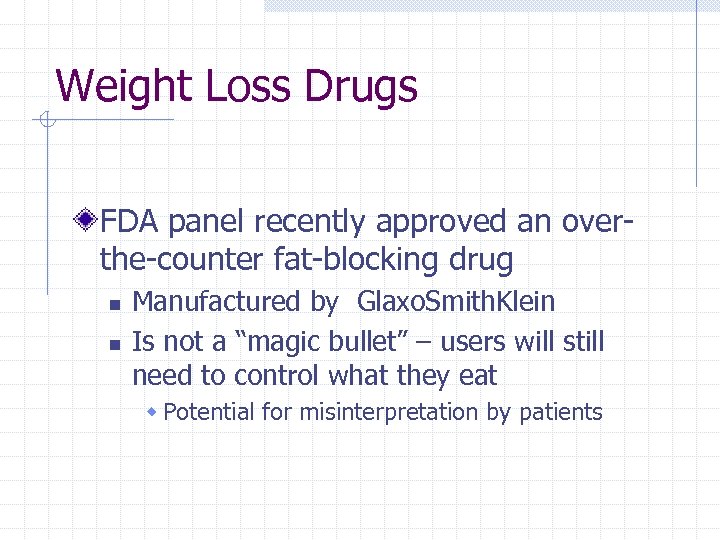 Weight Loss Drugs

FDA panel recently approved an over-the-counter fat-blocking drug

Manufactured by GlaxoSmithKlein

Is not a “magic bullet” – users will still need to control what they eat

Potential for misinterpretation by patients